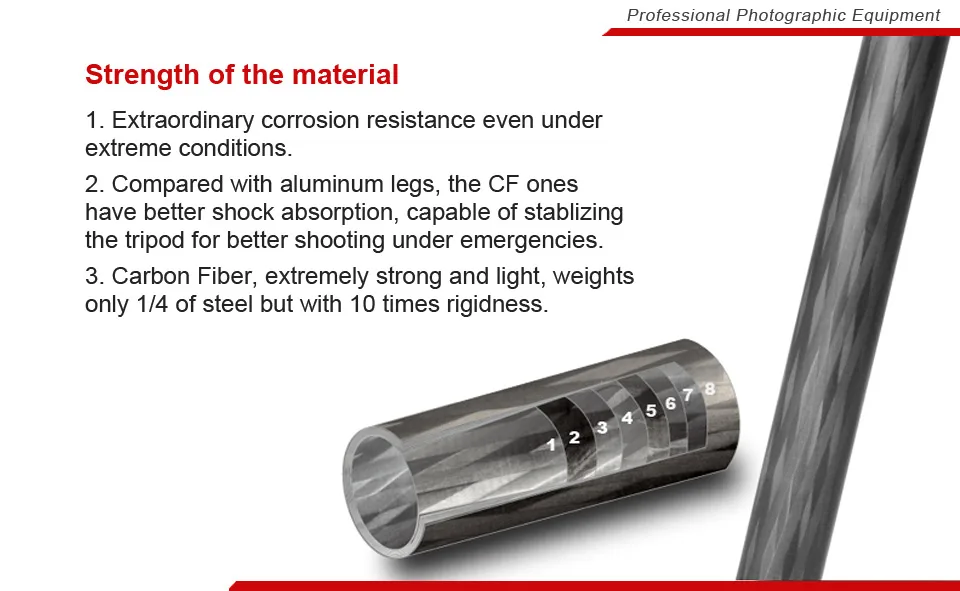 Professional Photographic Equipment

Strength of the material

1. Extraordinary corrosion resistance even under extreme conditions.

2. Compared with aluminum legs, the CF ones have better shock absorption, capable of stablizing the tripod for better shooting under emergencies.

3. Carbon Fiber, extremely strong and light, weights only 1/4 of steel but with 10 times rigidness.

1 2 3 4 5 6 7 8